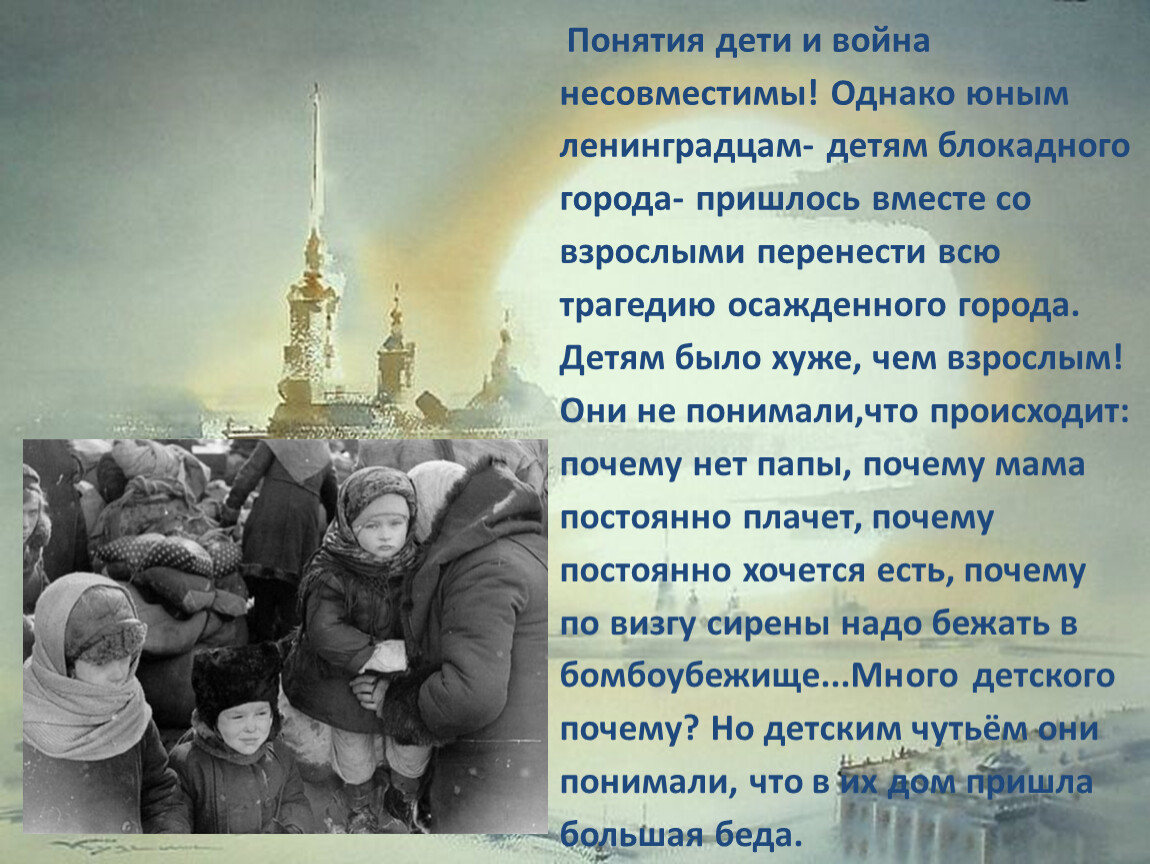 Понятия дети и война несовместимы! Однако юным ленинградцам- детям блокадного города- пришлось вместе со взрослыми перенести всю трагедию осажденного города. Детям было хуже, чем взрослым! Они не понимали,что происходит: почему нет папы, почему мама постоянно плачет, почему постоянно хочется есть, почему по визгу сирены надо бежать в бомбоубежище...Много детского почему? Но детским чутьём они понимали, что в их дом пришла большая беда.